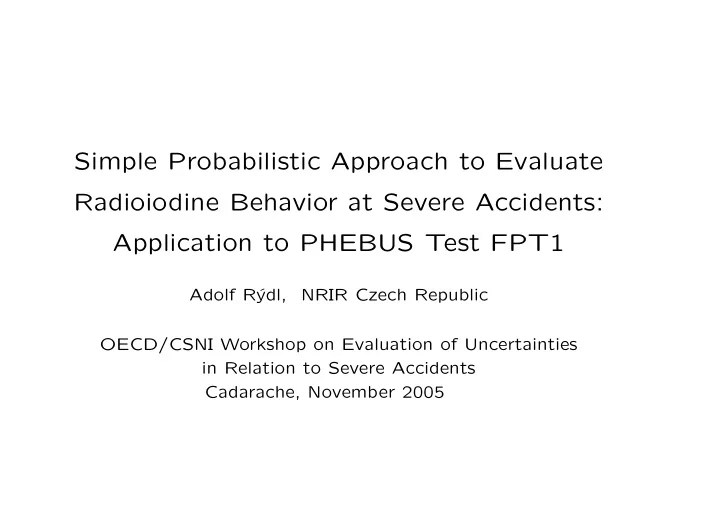 Simple Probabilistic Approach to Evaluate Radioiodine Behavior at Severe Accidents: Application to PHEBUS Test FPT1

Adolf Rýdl, NRIR Czech Republic

OECD/CSNI Workshop on Evaluation of Uncertainties in Relation to Severe Accidents
Cadarache, November 2005